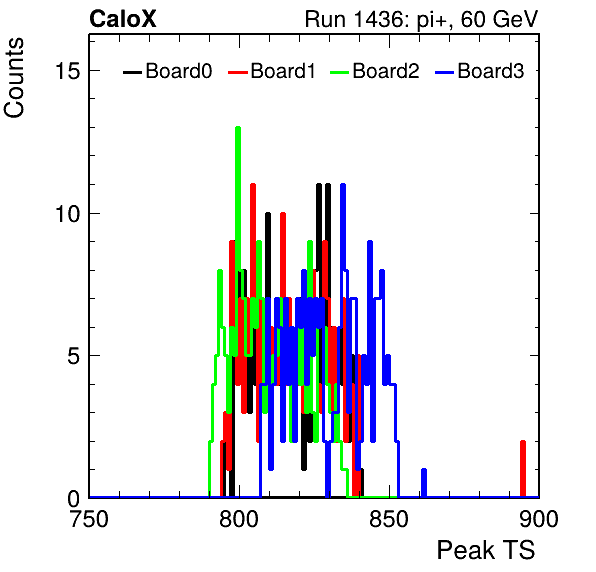 CaloX
Run 1436: pi+, 60 GeV

Board0 Board1 Board2 Board3

Counts
15
10
5
0

750 800 850 900
Peak TS